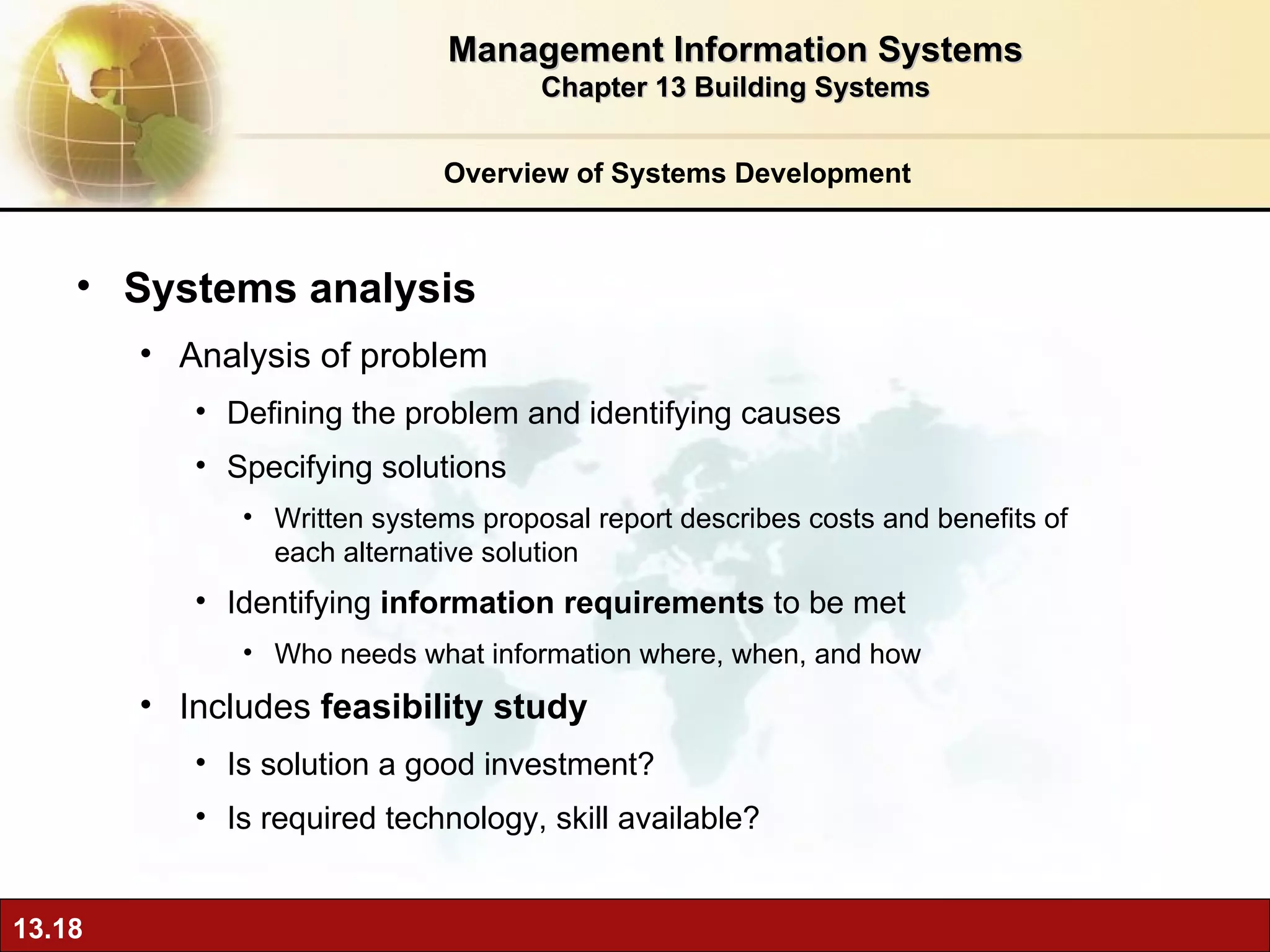 Management Information Systems
Chapter 13 Building Systems

Overview of Systems Development

• Systems analysis
  • Analysis of problem
    • Defining the problem and identifying causes
    • Specifying solutions
      • Written systems proposal report describes costs and benefits of each alternative solution
    • Identifying information requirements to be met
      • Who needs what information where, when, and how
  • Includes feasibility study
    • Is solution a good investment?
    • Is required technology, skill available?

13.18